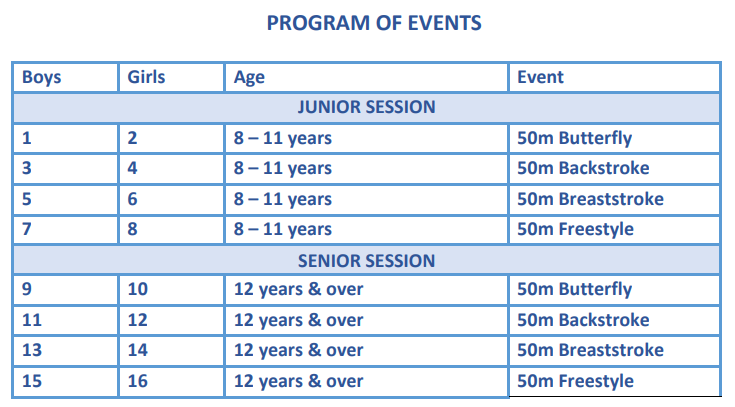 PROGRAM OF EVENTS

| Boys | Girls | Age | Event |
|---|---|---|---|
| JUNIOR SESSION | | | |
| 1 | 2 | 8 – 11 years | 50m Butterfly |
| 3 | 4 | 8 – 11 years | 50m Backstroke |
| 5 | 6 | 8 – 11 years | 50m Breaststroke |
| 7 | 8 | 8 – 11 years | 50m Freestyle |
| SENIOR SESSION | | | |
| 9 | 10 | 12 years & over | 50m Butterfly |
| 11 | 12 | 12 years & over | 50m Backstroke |
| 13 | 14 | 12 years & over | 50m Breaststroke |
| 15 | 16 | 12 years & over | 50m Freestyle |